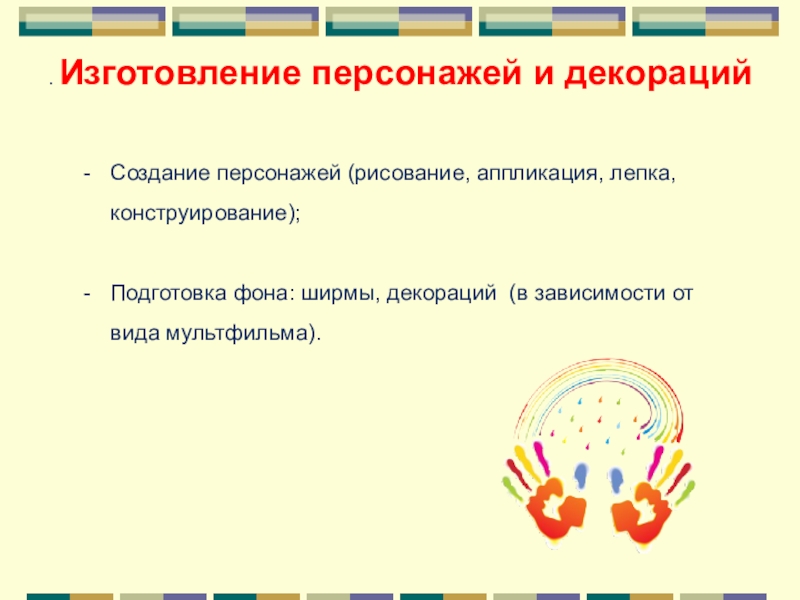 . Изготовление персонажей и декораций

- Создание персонажей (рисование, аппликация, лепка, конструирование);

- Подготовка фона: ширмы, декораций (в зависимости от вида мультфильма).